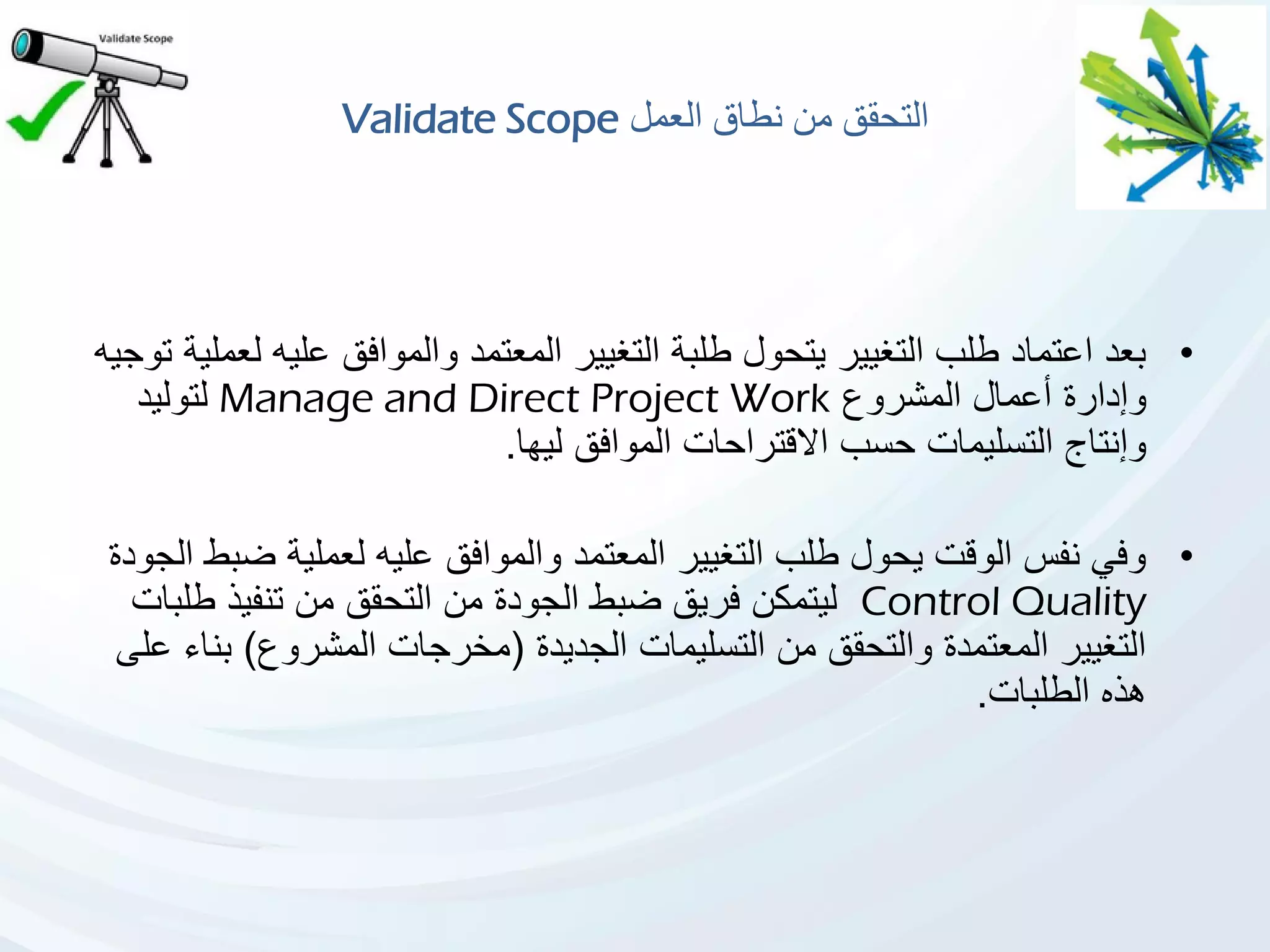 Validate Scope

التحقق من نطاق العمل Validate Scope

• بعد اعتماد طلب التغيير يتحول طلبة التغيير المعتمد والموافق عليه لعملية توجيه وإدارة أعمال المشروع Manage and Direct Project Work لتوليد وإنتاج التسليمات حسب الاقتراحات الموافق ليها.

• وفي نفس الوقت يحول طلب التغيير المعتمد والموافق عليه لعملية ضبط الجودة Control Quality ليتمكن فريق ضبط الجودة من التحقق من تنفيذ طلبات التغيير المعتمدة والتحقق من التسليمات الجديدة (مخرجات المشروع) بناء على هذه الطلبات.